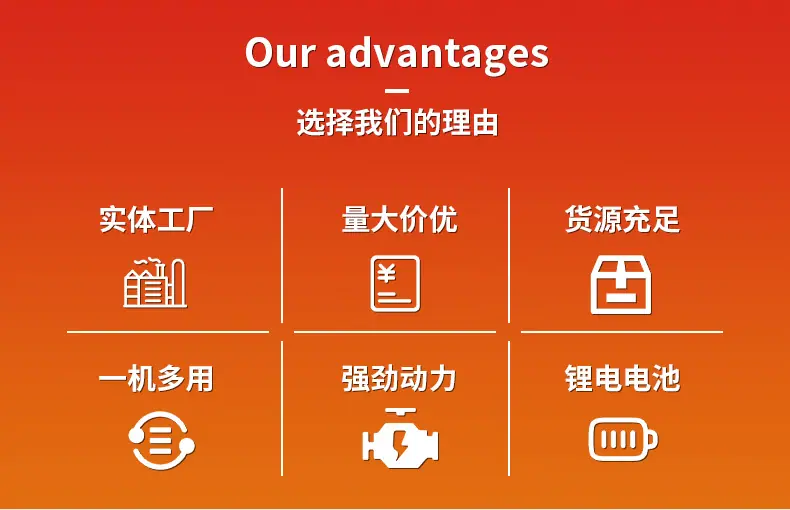 Our advantages

选择我们的理由

实体工厂

量大价优

货源充足

一机多用

强劲动力

锂电电池